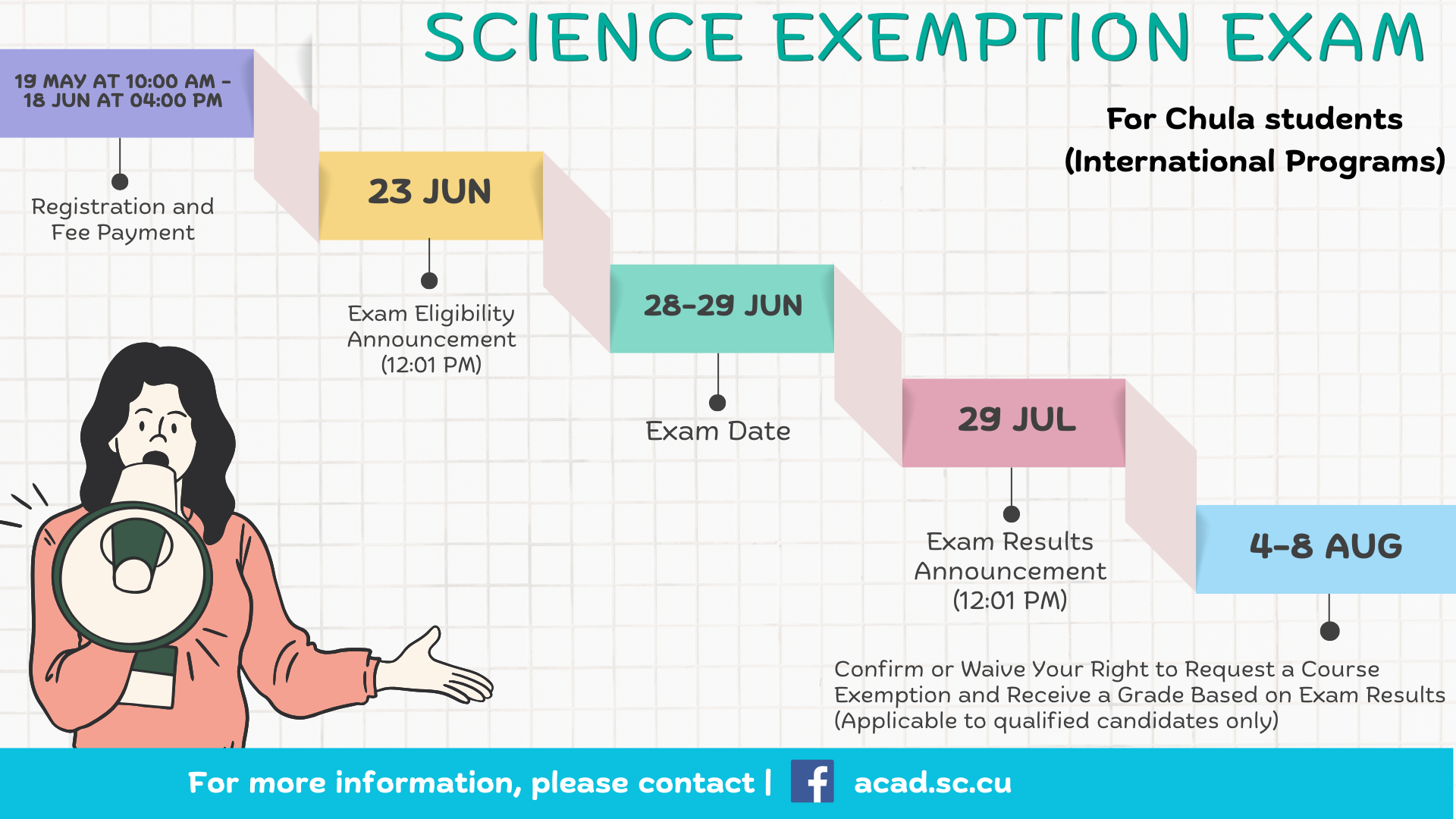 SCIENCE EXEMPTION EXAM

For Chula students (International Programs)

19 MAY AT 10:00 AM - 18 JUN AT 04:00 PM

Registration and Fee Payment

23 JUN

Exam Eligibility Announcement (12:01 PM)

28-29 JUN

Exam Date

29 JUL

Exam Results Announcement (12:01 PM)

4-8 AUG

Confirm or Waive Your Right to Request a Course Exemption and Receive a Grade Based on Exam Results (Applicable to qualified candidates only)

For more information, please contact | f acad.sc.cu